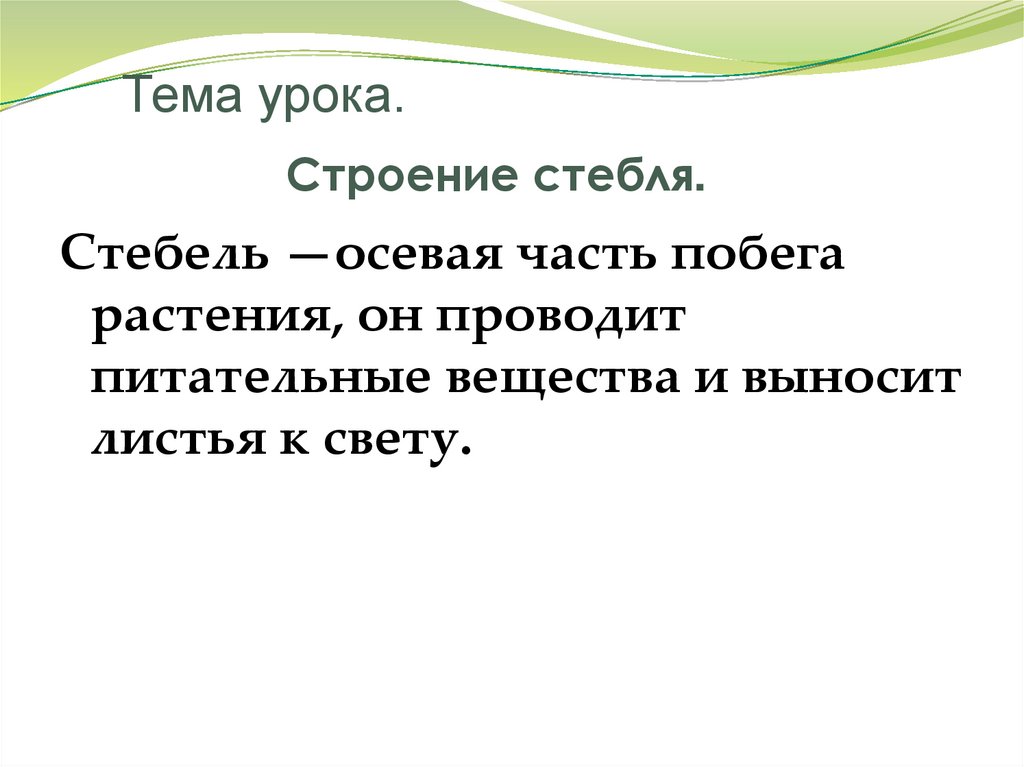 Тема урока.

Строение стебля.

Стебель —осевая часть побега растения, он проводит питательные вещества и выносит листья к свету.